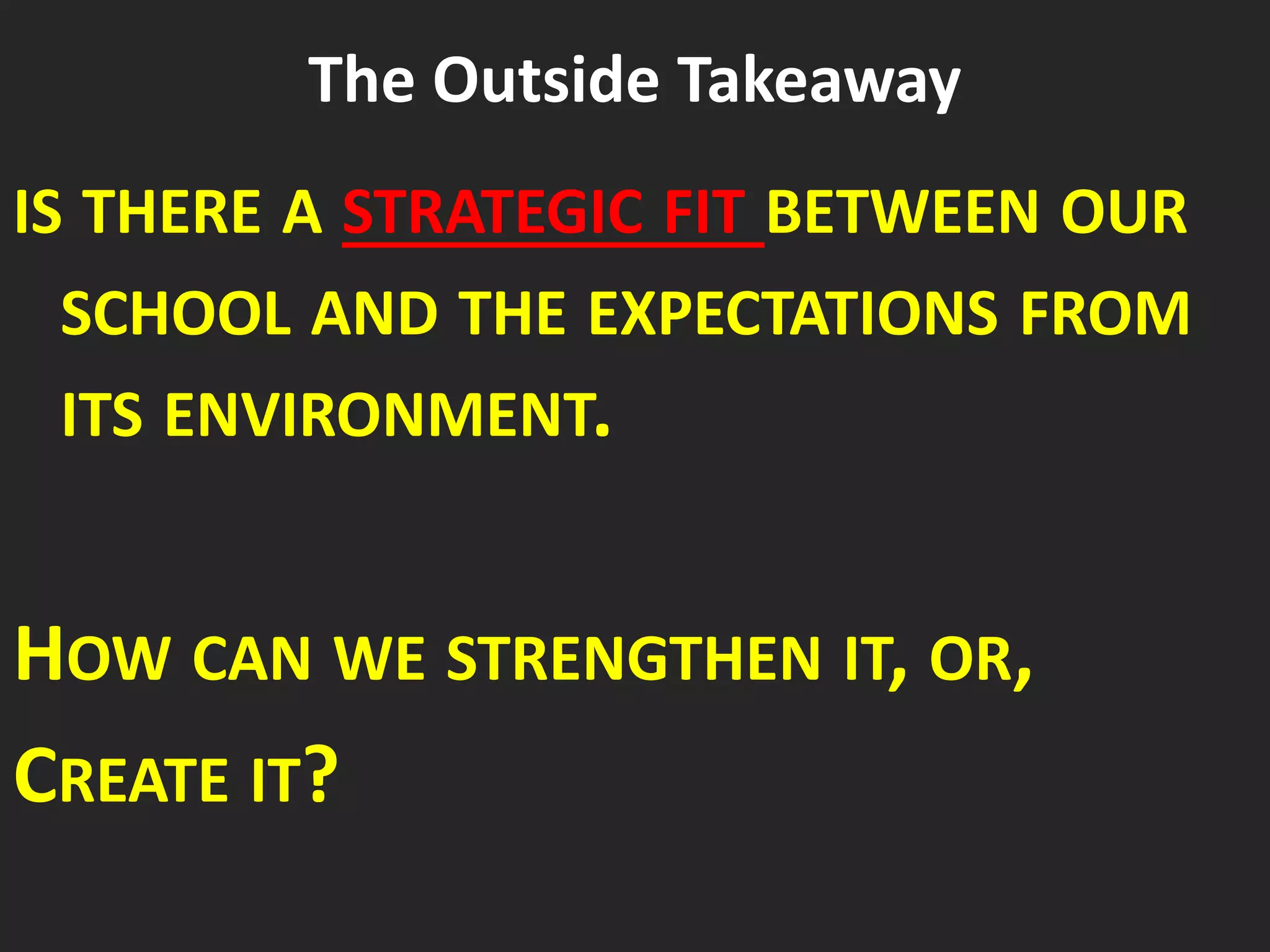 The Outside Takeaway

IS THERE A STRATEGIC FIT BETWEEN OUR SCHOOL AND THE EXPECTATIONS FROM ITS ENVIRONMENT.

HOW CAN WE STRENGTHEN IT, OR, CREATE IT?